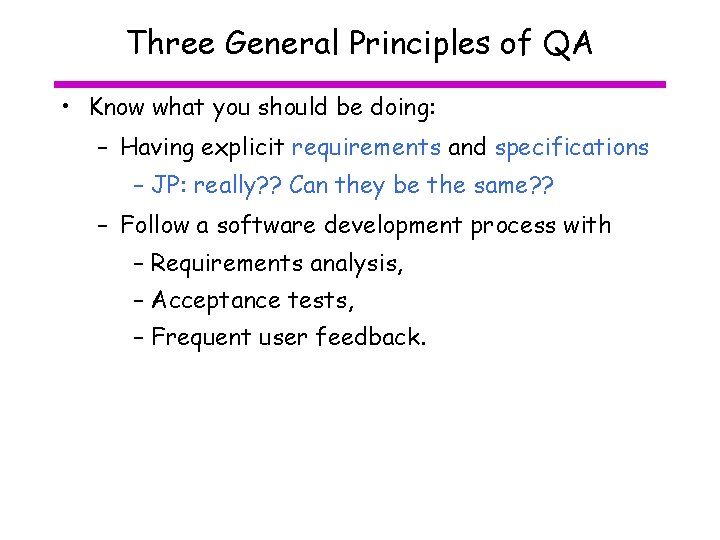 Three General Principles of QA

• Know what you should be doing:
  – Having explicit requirements and specifications
    – JP: really?? Can they be the same??
  – Follow a software development process with
    – Requirements analysis,
    – Acceptance tests,
    – Frequent user feedback.